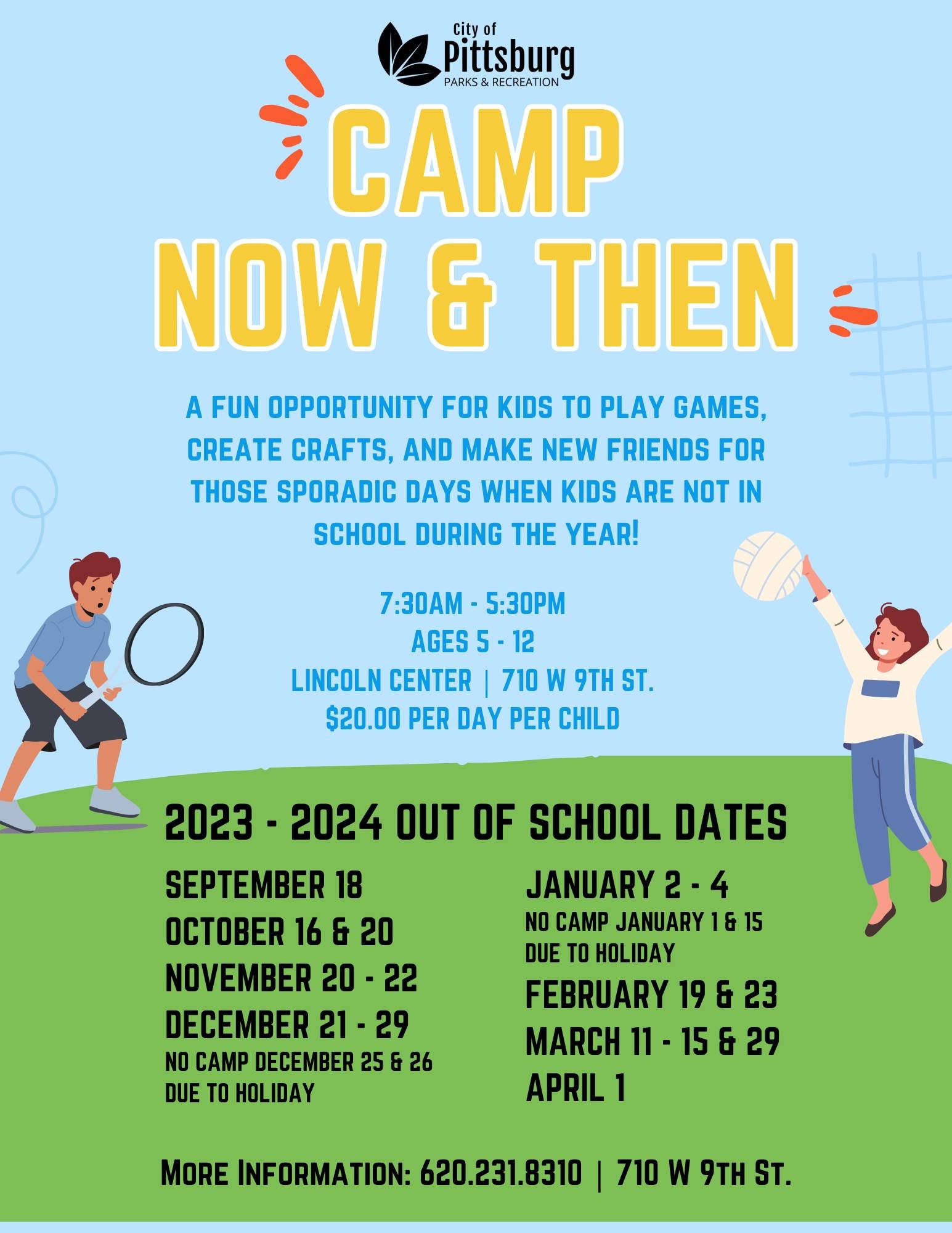 City of Pittsburg
PARKS & RECREATION

CAMP NOW & THEN

A FUN OPPORTUNITY FOR KIDS TO PLAY GAMES, CREATE CRAFTS, AND MAKE NEW FRIENDS FOR THOSE SPORADIC DAYS WHEN KIDS ARE NOT IN SCHOOL DURING THE YEAR!

7:30AM - 5:30PM
AGES 5 - 12
LINCOLN CENTER | 710 W 9TH ST.
$20.00 PER DAY PER CHILD

2023 - 2024 OUT OF SCHOOL DATES

SEPTEMBER 18
OCTOBER 16 & 20
NOVEMBER 20 - 22
DECEMBER 21 - 29
NO CAMP DECEMBER 25 & 26 DUE TO HOLIDAY

JANUARY 2 - 4
NO CAMP JANUARY 1 & 15 DUE TO HOLIDAY
FEBRUARY 19 & 23
MARCH 11 - 15 & 29
APRIL 1

MORE INFORMATION: 620.231.8310 | 710 W 9TH ST.